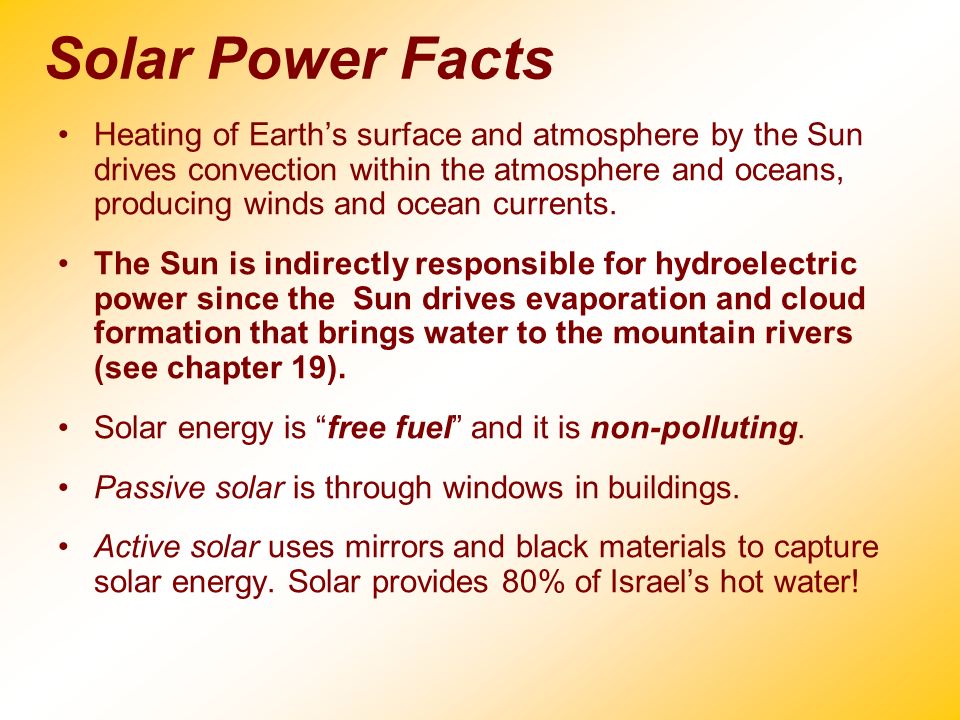 Solar Power Facts

• Heating of Earth's surface and atmosphere by the Sun drives convection within the atmosphere and oceans, producing winds and ocean currents.

• The Sun is indirectly responsible for hydroelectric power since the Sun drives evaporation and cloud formation that brings water to the mountain rivers (see chapter 19).

• Solar energy is "free fuel" and it is non-polluting.

• Passive solar is through windows in buildings.

• Active solar uses mirrors and black materials to capture solar energy. Solar provides 80% of Israel's hot water!